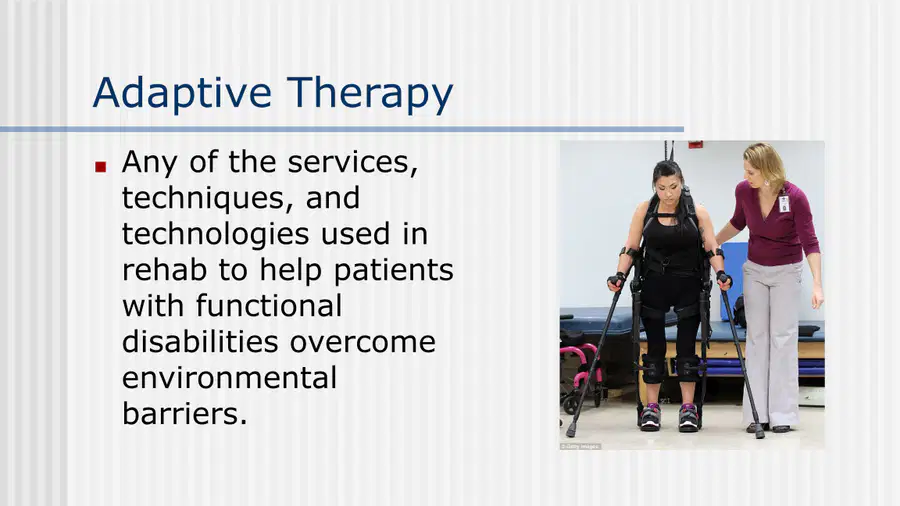 Adaptive Therapy

Any of the services, techniques, and technologies used in rehab to help patients with functional disabilities overcome environmental barriers.

© Getty Images